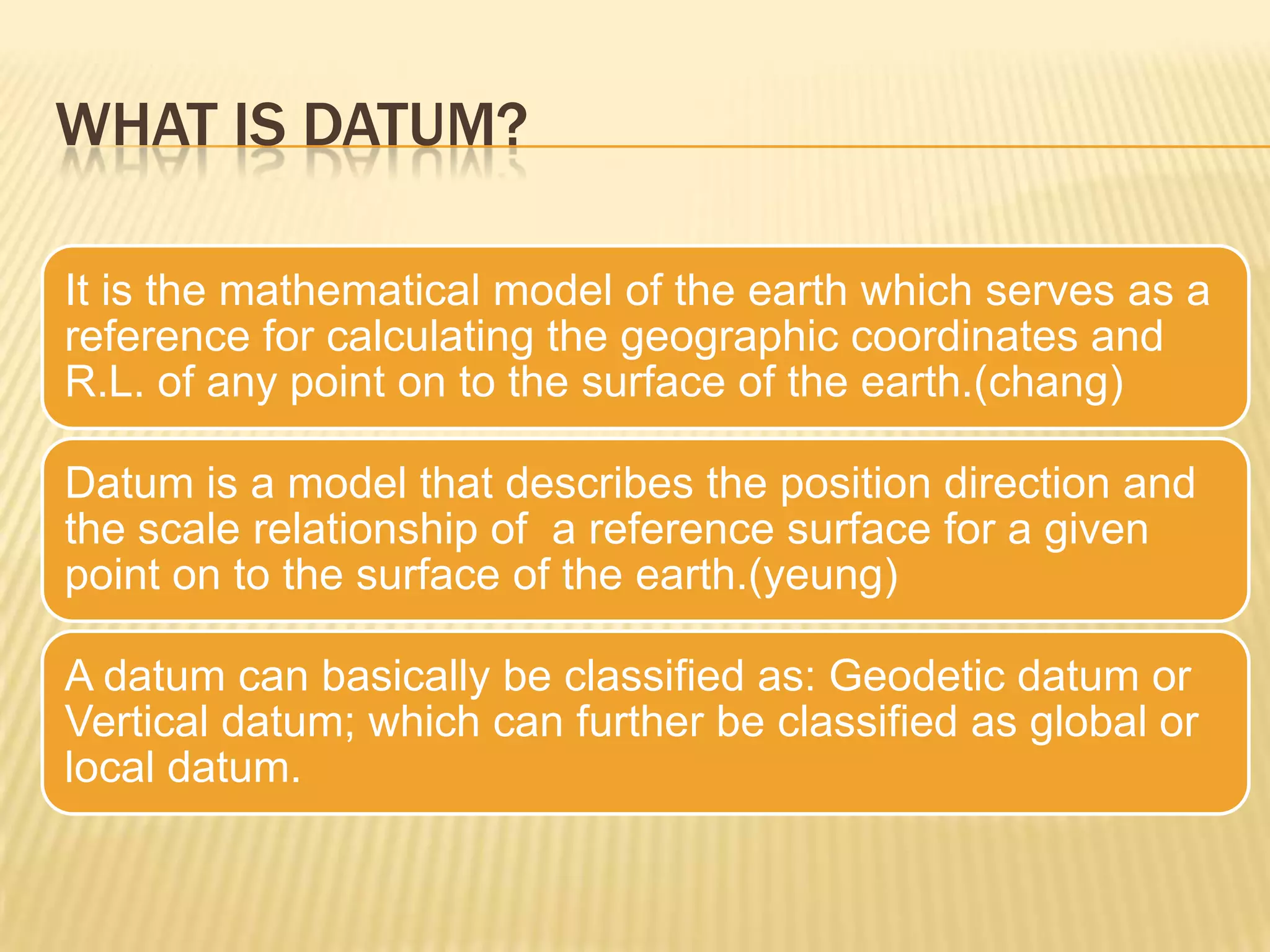 WHAT IS DATUM?

It is the mathematical model of the earth which serves as a reference for calculating the geographic coordinates and R.L. of any point on to the surface of the earth.(chang)

Datum is a model that describes the position direction and the scale relationship of a reference surface for a given point on to the surface of the earth.(yeung)

A datum can basically be classified as: Geodetic datum or Vertical datum; which can further be classified as global or local datum.